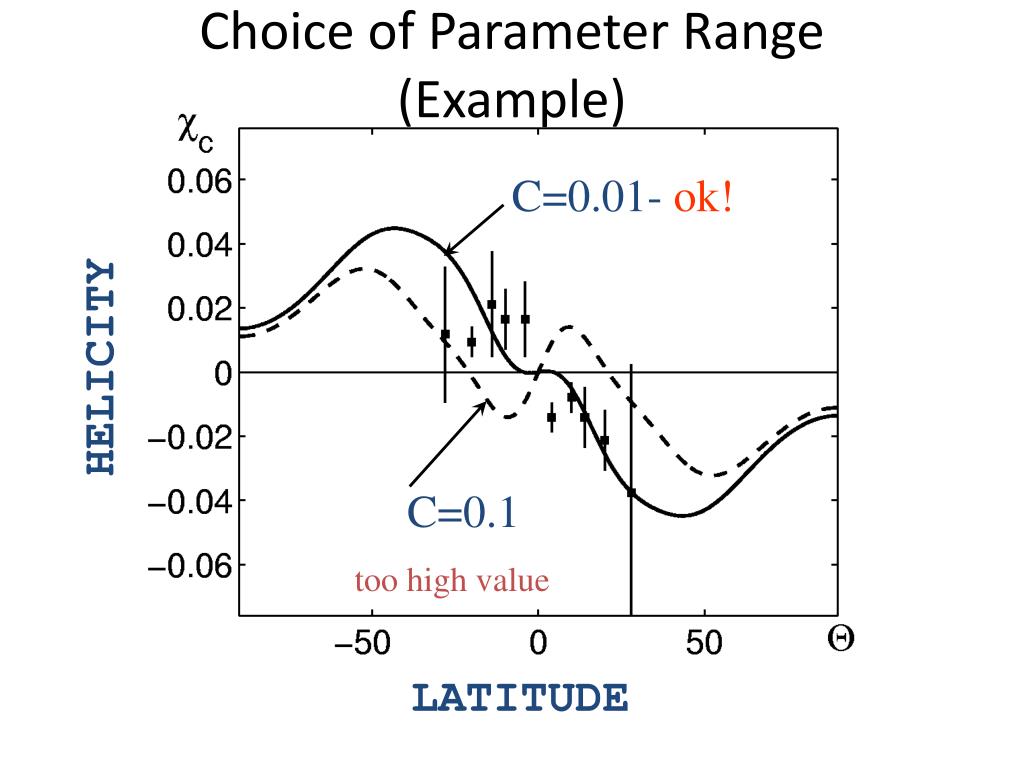 Choice of Parameter Range (Example)

$\chi_c$

0.06
0.04
0.02
0
−0.02
−0.04
−0.06

HELICITY

C=0.01- ok!

C=0.1

too high value

−50
0
50
$\Theta$

LATITUDE